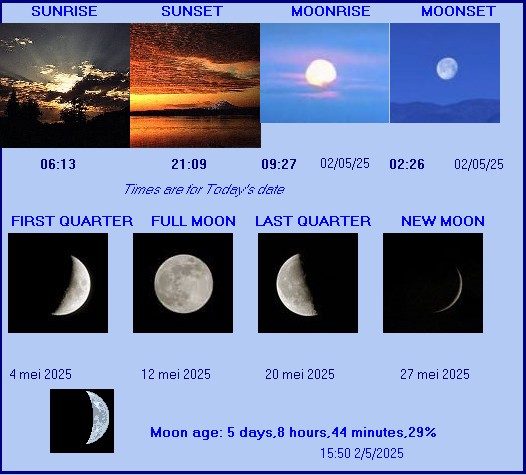 SUNRISE SUNSET MOONRISE MOONSET

06:13 21:09 09:27 02/05/25 02:26 02/05/25

Times are for Today's date

FIRST QUARTER FULL MOON LAST QUARTER NEW MOON

4 mei 2025 12 mei 2025 20 mei 2025 27 mei 2025

Moon age: 5 days,8 hours,44 minutes,29%

15:50 2/5/2025